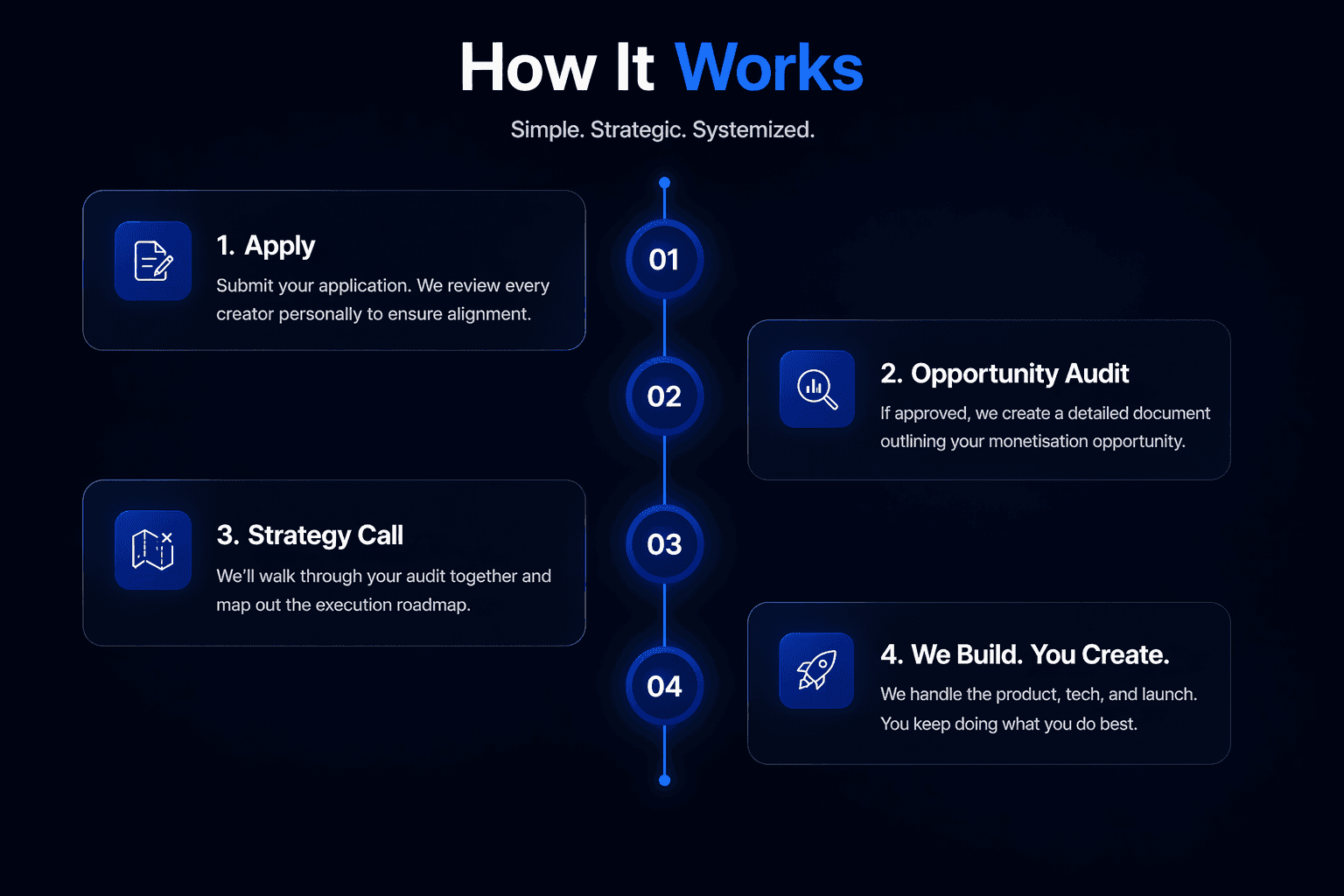 How It Works

Simple. Strategic. Systemized.

01

1. Apply

Submit your application. We review every creator personally to ensure alignment.

02

2. Opportunity Audit

If approved, we create a detailed document outlining your monetisation opportunity.

03

3. Strategy Call

We'll walk through your audit together and map out the execution roadmap.

04

4. We Build. You Create.

We handle the product, tech, and launch. You keep doing what you do best.